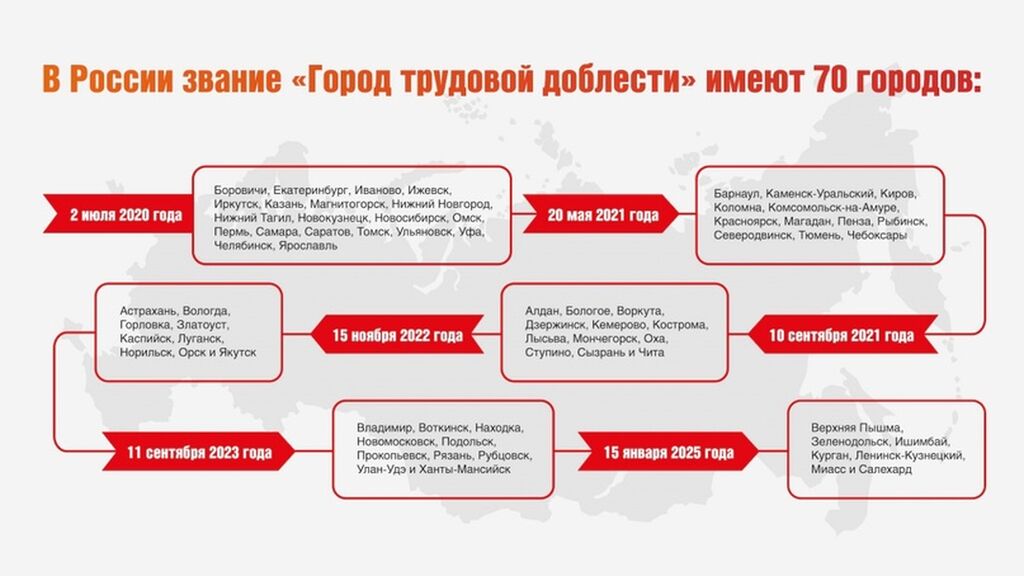 В России звание «Город трудовой доблести» имеют 70 городов:

2 июля 2020 года

Боровичи, Екатеринбург, Иваново, Ижевск, Иркутск, Казань, Магнитогорск, Нижний Новгород, Нижний Тагил, Новокузнецк, Новосибирск, Омск, Пермь, Самара, Саратов, Томск, Ульяновск, Уфа, Челябинск, Ярославль

20 мая 2021 года

Барнаул, Каменск-Уральский, Киров, Коломна, Комсомольск-на-Амуре, Красноярск, Магадан, Пенза, Рыбинск, Северодвинск, Тюмень, Чебоксары

10 сентября 2021 года

Алдан, Бологое, Воркута, Дзержинск, Кемерово, Кострома, Лысьва, Мончегорск, Оха, Ступино, Сызрань и Чита

15 ноября 2022 года

Астрахань, Вологда, Горловка, Златоуст, Каспийск, Луганск, Норильск, Орск и Якутск

11 сентября 2023 года

Владимир, Воткинск, Находка, Новомосковск, Подольск, Прокопьевск, Рязань, Рубцовск, Улан-Удэ и Ханты-Мансийск

15 января 2025 года

Верхняя Пышма, Зеленодольск, Ишимбай, Курган, Ленинск-Кузнецкий, Миасс и Салехард